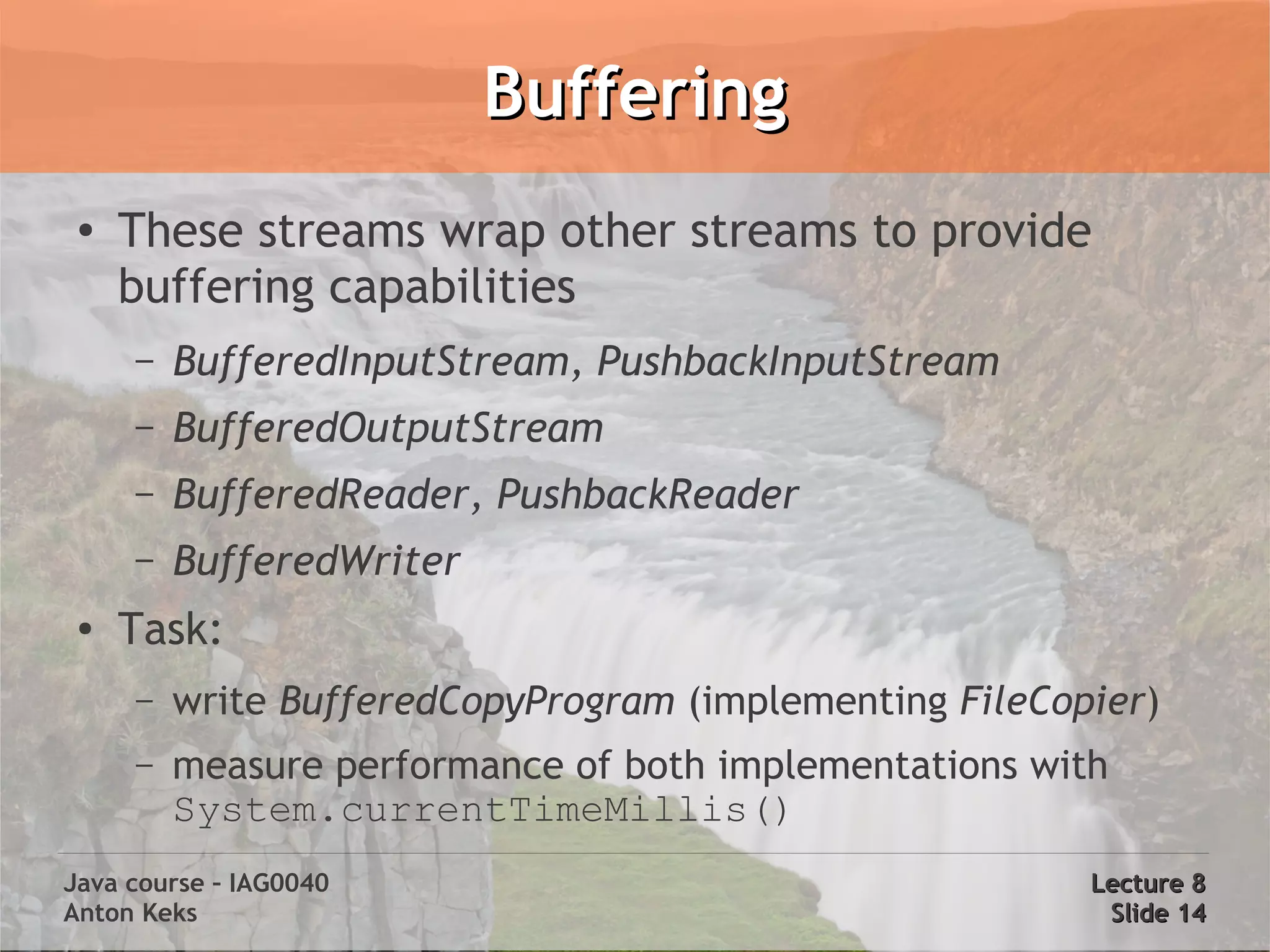 Buffering

• These streams wrap other streams to provide buffering capabilities

– BufferedInputStream, PushbackInputStream

– BufferedOutputStream

– BufferedReader, PushbackReader

– BufferedWriter

• Task:

– write BufferedCopyProgram (implementing FileCopier)

– measure performance of both implementations with System.currentTimeMillis()

Java course – IAG0040
Anton Keks

Lecture 8
Slide 14